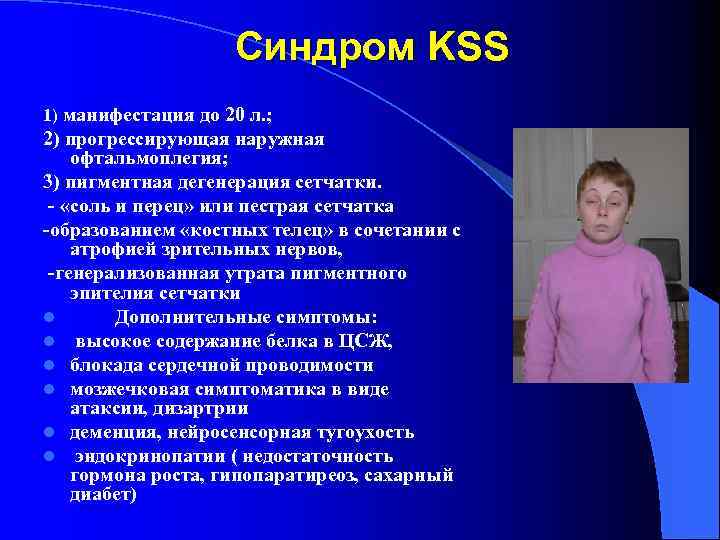 Синдром KSS

1) манифестация до 20 л.;
2) прогрессирующая наружная офтальмоплегия;
3) пигментная дегенерация сетчатки.
- «соль и перец» или пестрая сетчатка
-образованием «костных телец» в сочетании с атрофией зрительных нервов,
-генерализованная утрата пигментного эпителия сетчатки

- Дополнительные симптомы:
- высокое содержание белка в ЦСЖ,
- блокада сердечной проводимости
- мозжечковая симптоматика в виде атаксии, дизартрии
- деменция, нейросенсорная тугоухость
- эндокринопатии ( недостаточность гормона роста, гипопаратиреоз, сахарный диабет)